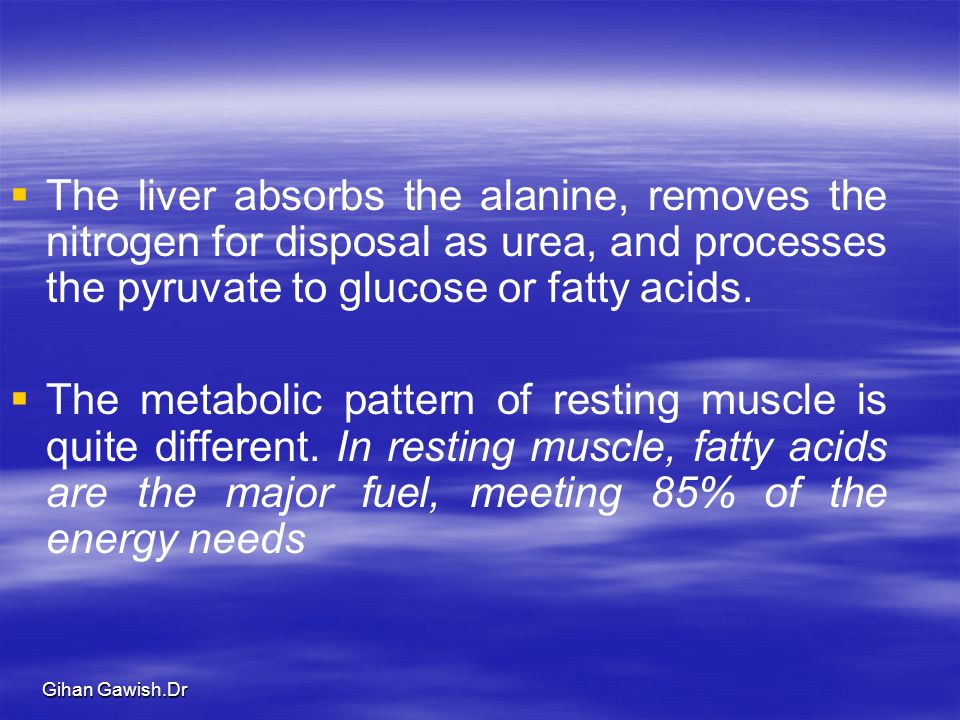 ▪ The liver absorbs the alanine, removes the nitrogen for disposal as urea, and processes the pyruvate to glucose or fatty acids.

▪ The metabolic pattern of resting muscle is quite different. In resting muscle, fatty acids are the major fuel, meeting 85% of the energy needs

Gihan Gawish.Dr